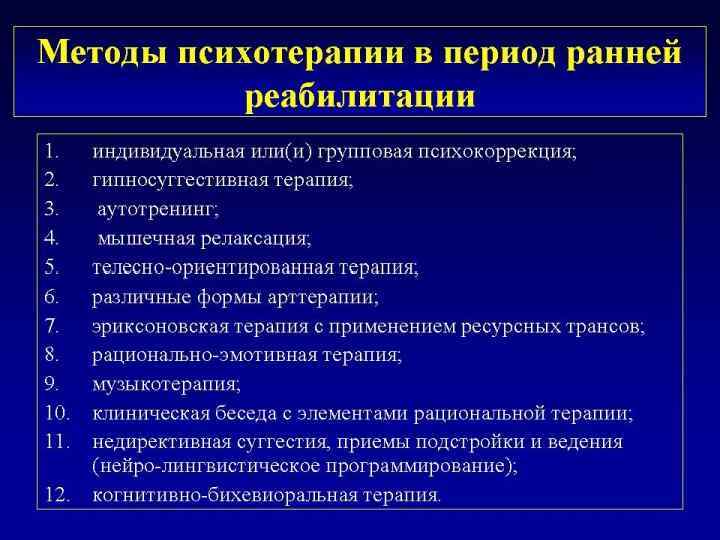 Методы психотерапии в период ранней реабилитации

1. индивидуальная или(и) групповая психокоррекция;
2. гипносуггестивная терапия;
3. аутотренинг;
4. мышечная релаксация;
5. телесно-ориентированная терапия;
6. различные формы арттерапии;
7. эриксоновская терапия с применением ресурсных трансов;
8. рационально-эмотивная терапия;
9. музыкотерапия;
10. клиническая беседа с элементами рациональной терапии;
11. недирективная суггестия, приемы подстройки и ведения (нейро-лингвистическое программирование);
12. когнитивно-бихевиоральная терапия.